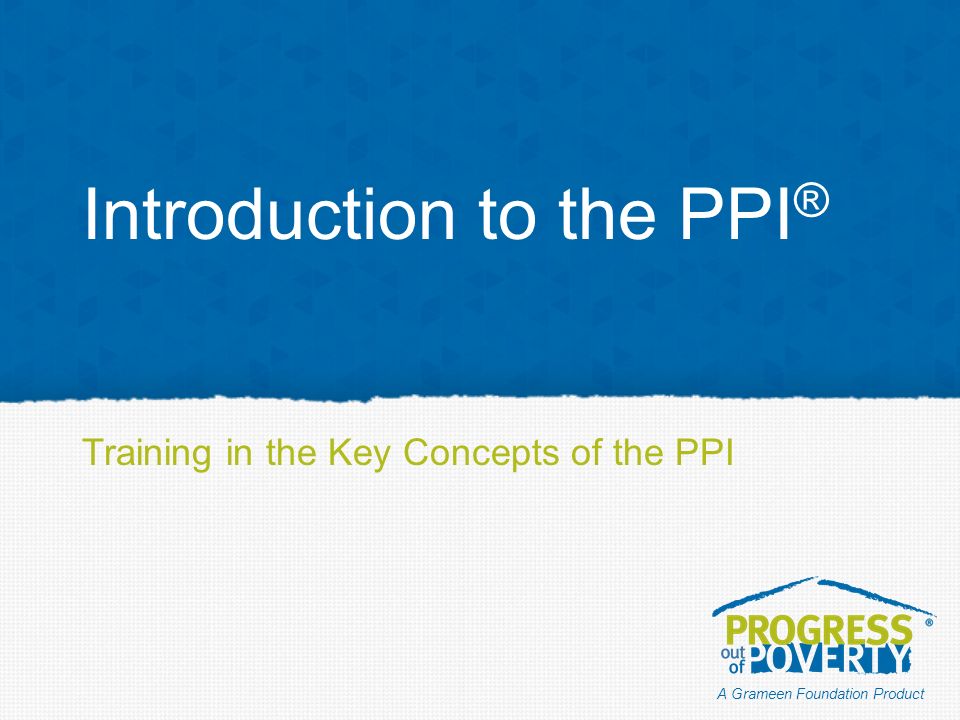 Introduction to the PPI®

Training in the Key Concepts of the PPI

PROGRESS® out of POVERTY

A Grameen Foundation Product